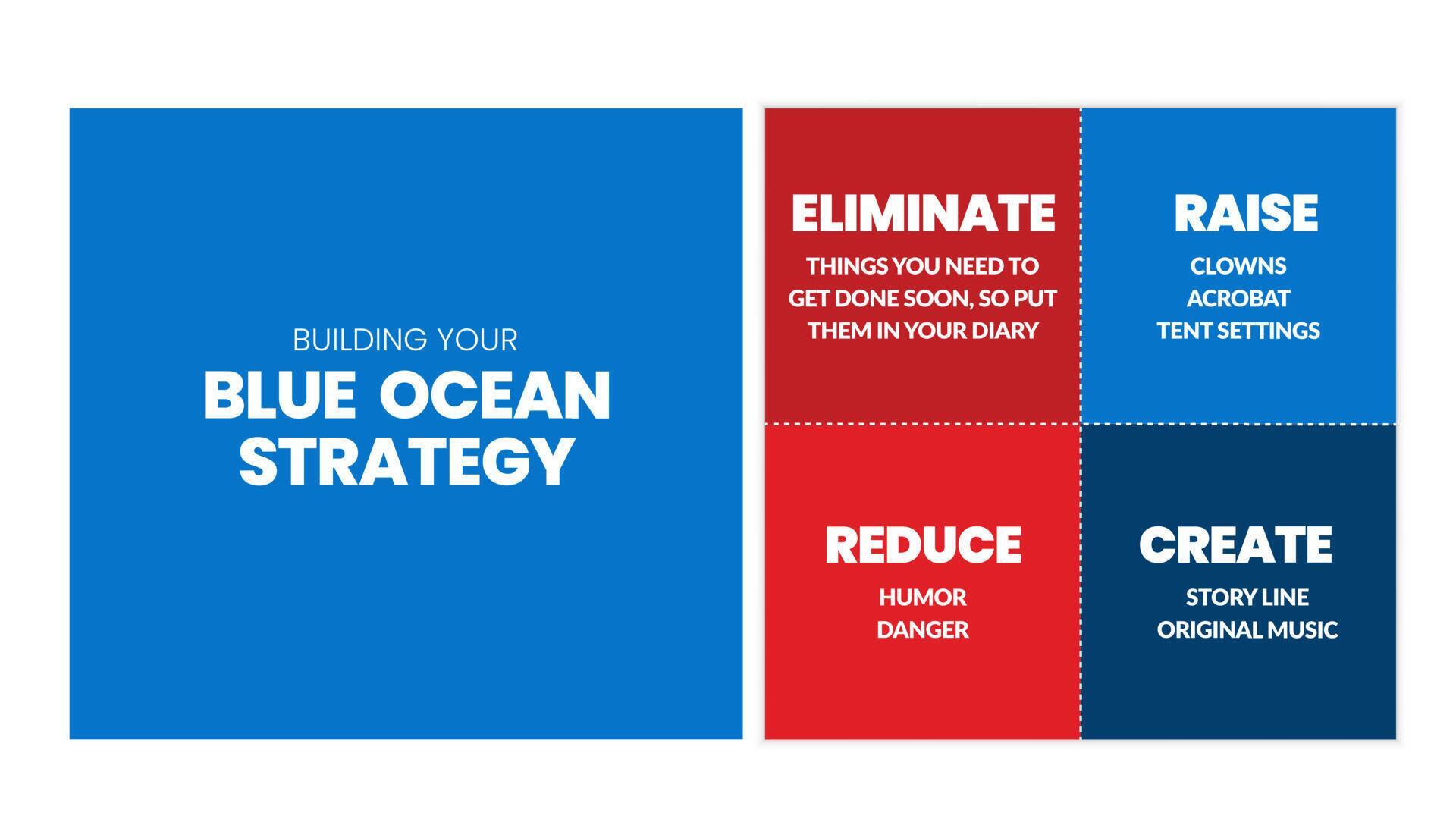 BUILDING YOUR
BLUE OCEAN STRATEGY

ELIMINATE
THINGS YOU NEED TO GET DONE SOON, SO PUT THEM IN YOUR DIARY

RAISE
CLOWNS
ACROBAT
TENT SETTINGS

REDUCE
HUMOR
DANGER

CREATE
STORY LINE
ORIGINAL MUSIC